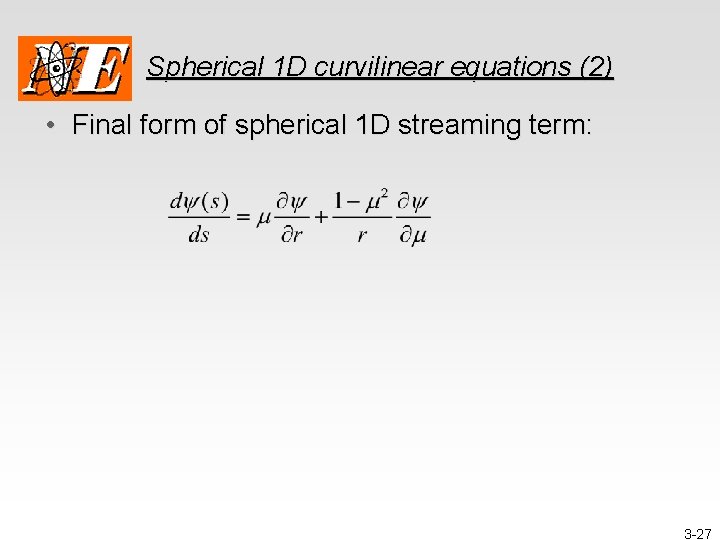 NE

Spherical 1D curvilinear equations (2)

• Final form of spherical 1D streaming term:

$\frac{d\psi(s)}{ds} = \mu\frac{\partial\psi}{\partial r} + \frac{1-\mu^2}{r}\frac{\partial\psi}{\partial\mu}$

3-27